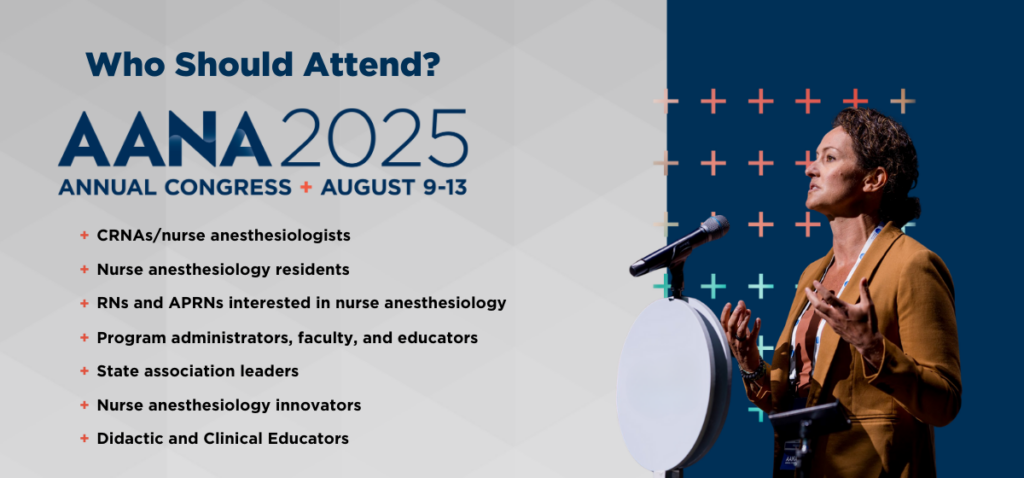 Who Should Attend?

AANA 2025

ANNUAL CONGRESS + AUGUST 9-13

+ CRNAs/nurse anesthesiologists
+ Nurse anesthesiology residents
+ RNs and APRNs interested in nurse anesthesiology
+ Program administrators, faculty, and educators
+ State association leaders
+ Nurse anesthesiology innovators
+ Didactic and Clinical Educators